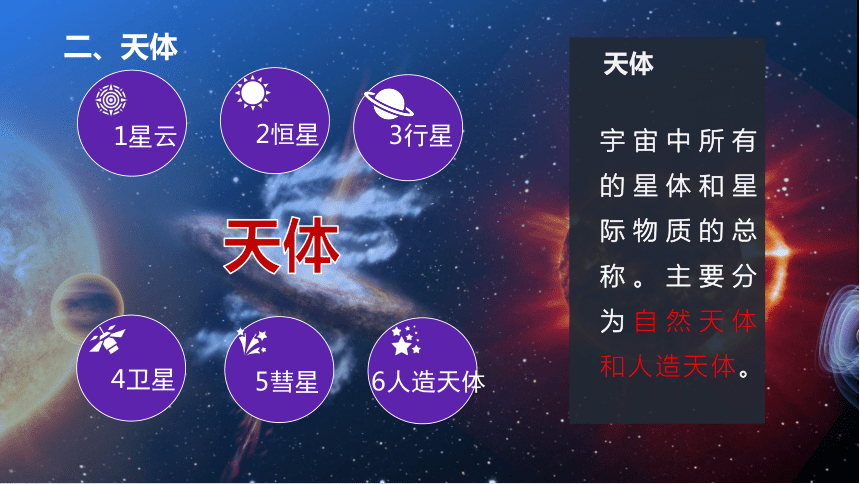 二、天体

1星云

2恒星

3行星

天体

4卫星

5彗星

6人造天体

天体

宇宙中所有的星体和星际物质的总称。主要分为自然天体和人造天体。